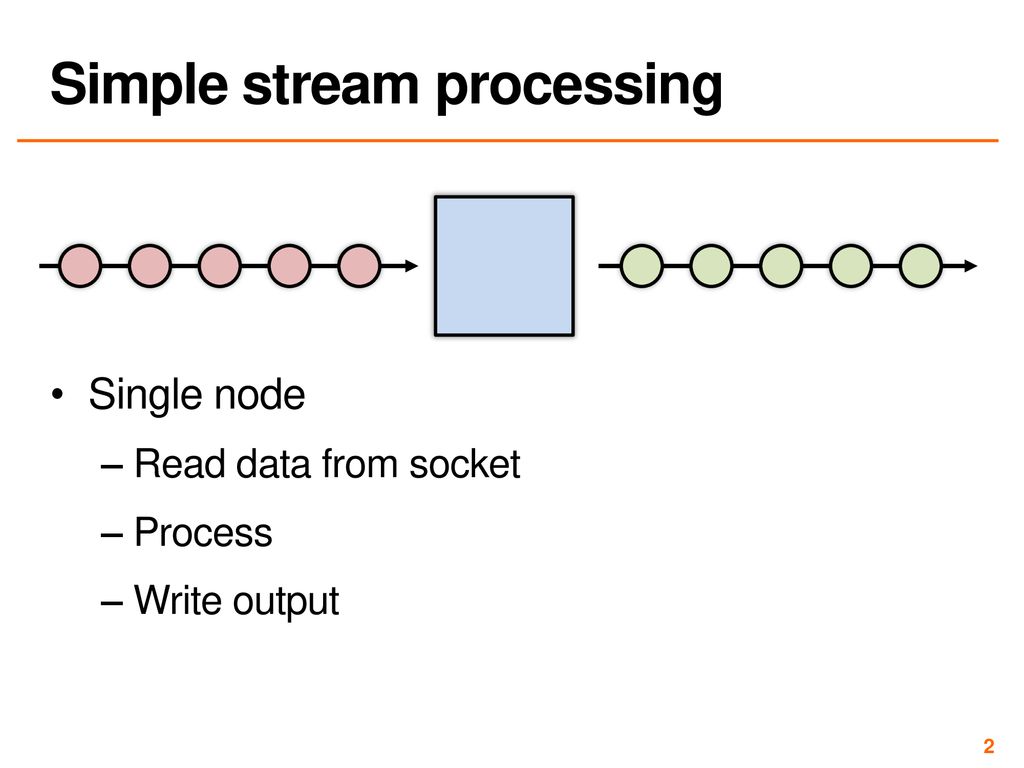 Simple stream processing

• Single node
– Read data from socket
– Process
– Write output

2